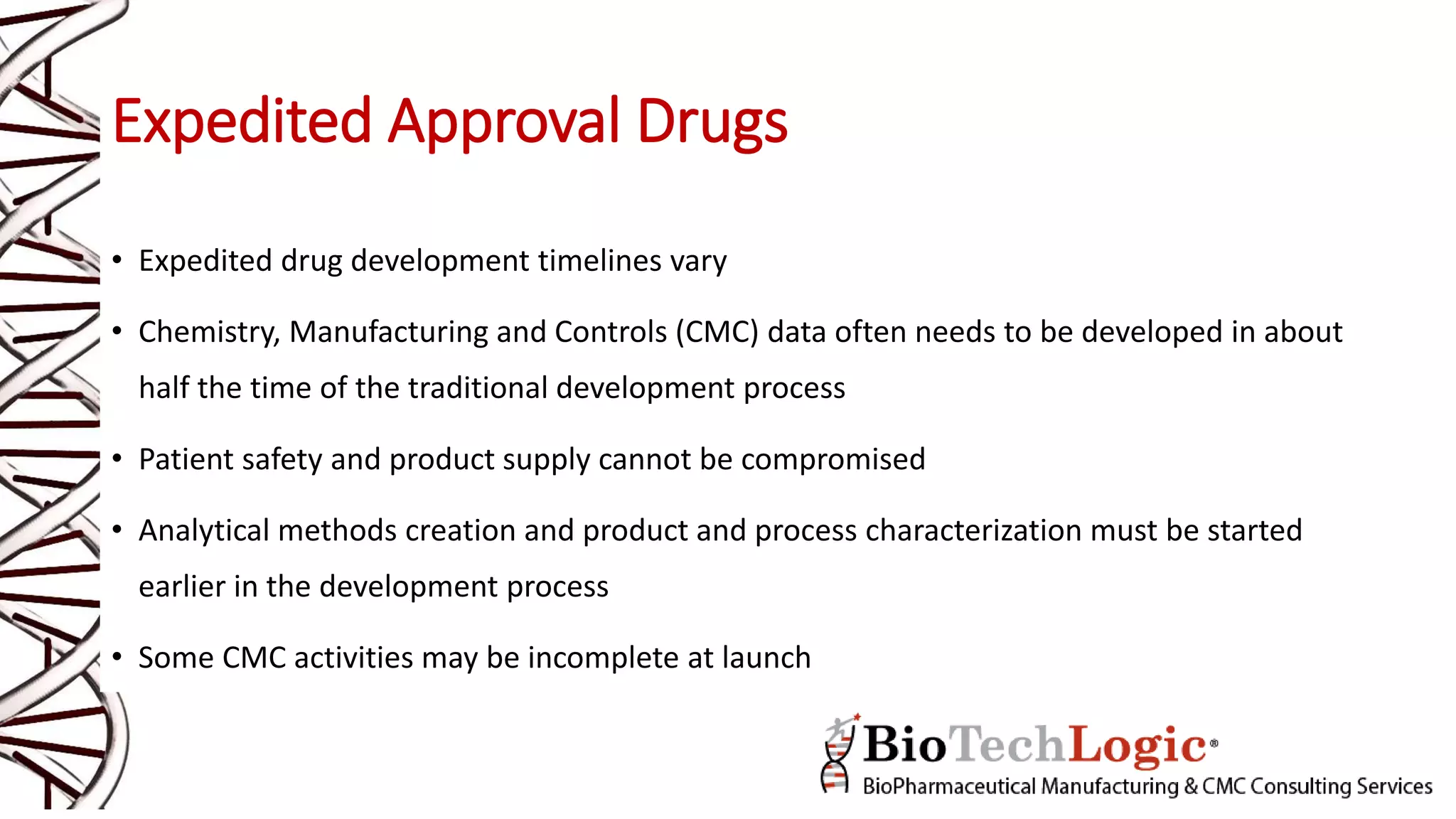 Expedited Approval Drugs

• Expedited drug development timelines vary

• Chemistry, Manufacturing and Controls (CMC) data often needs to be developed in about half the time of the traditional development process

• Patient safety and product supply cannot be compromised

• Analytical methods creation and product and process characterization must be started earlier in the development process

• Some CMC activities may be incomplete at launch

BioTechLogic®
BioPharmaceutical Manufacturing & CMC Consulting Services